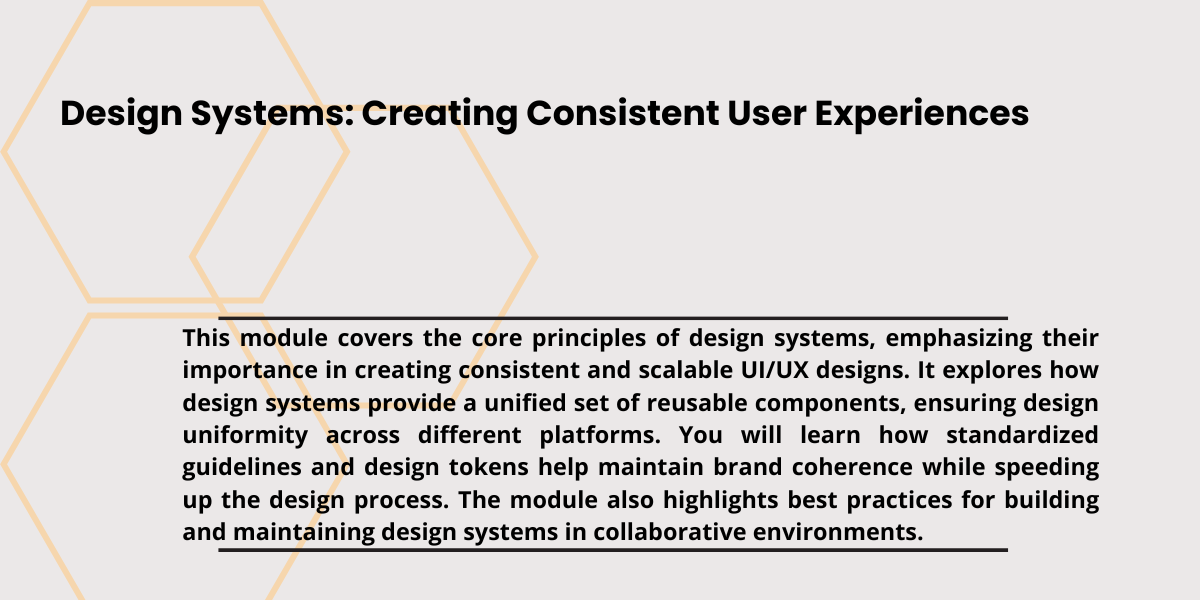 Design Systems: Creating Consistent User Experiences

This module covers the core principles of design systems, emphasizing their importance in creating consistent and scalable UI/UX designs. It explores how design systems provide a unified set of reusable components, ensuring design uniformity across different platforms. You will learn how standardized guidelines and design tokens help maintain brand coherence while speeding up the design process. The module also highlights best practices for building and maintaining design systems in collaborative environments.